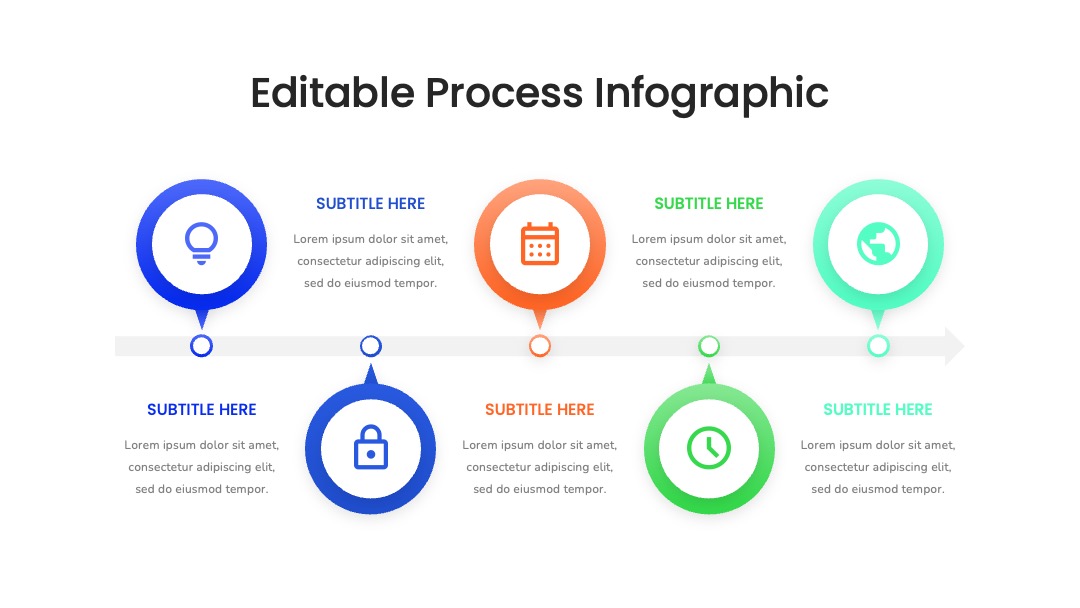 Editable Process Infographic

SUBTITLE HERE

Lorem ipsum dolor sit amet, consectetur adipiscing elit, sed do eiusmod tempor.

SUBTITLE HERE

Lorem ipsum dolor sit amet, consectetur adipiscing elit, sed do eiusmod tempor.

SUBTITLE HERE

Lorem ipsum dolor sit amet, consectetur adipiscing elit, sed do eiusmod tempor.

SUBTITLE HERE

Lorem ipsum dolor sit amet, consectetur adipiscing elit, sed do eiusmod tempor.

SUBTITLE HERE

Lorem ipsum dolor sit amet, consectetur adipiscing elit, sed do eiusmod tempor.